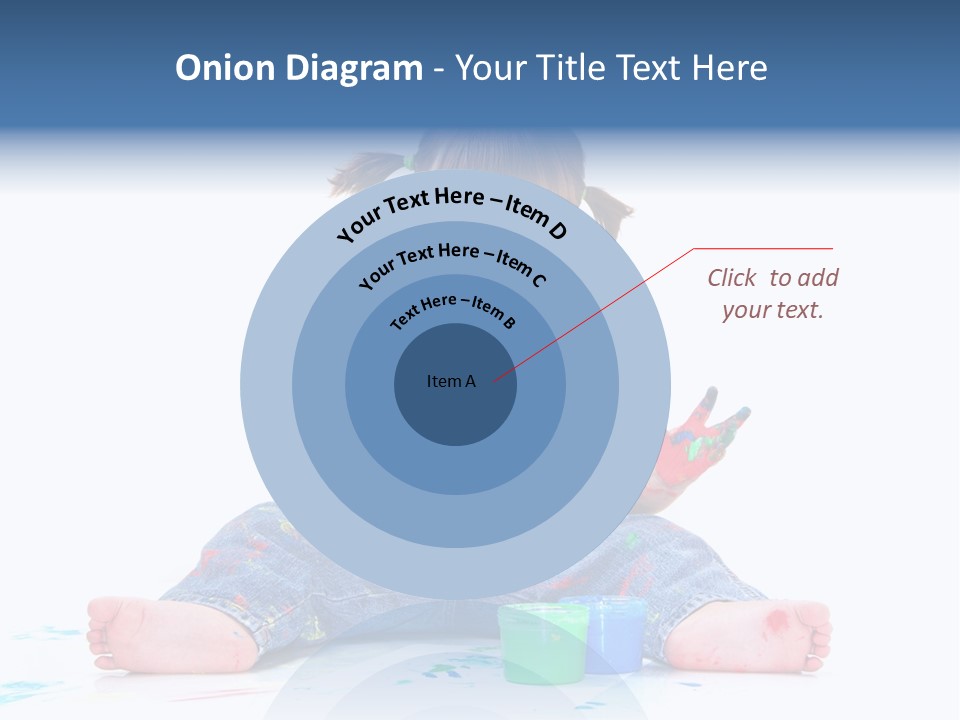 Onion Diagram - Your Title Text Here

Your Text Here – Item D

Your Text Here – Item C

Text Here – Item B

Item A

Click to add your text.